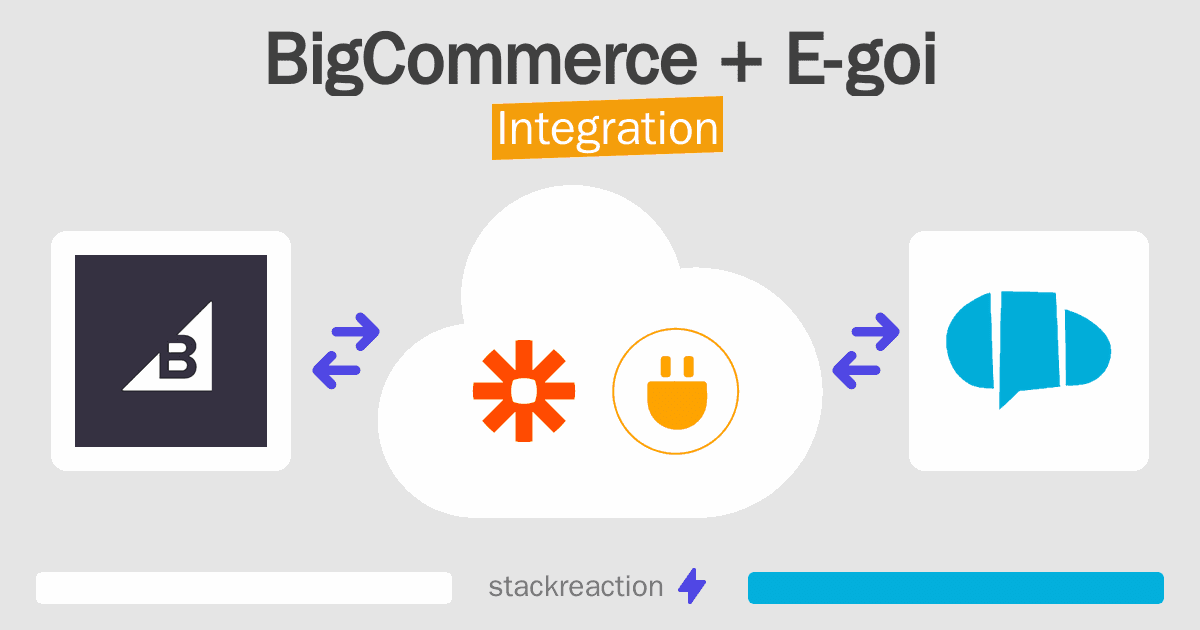 BigCommerce + E-goi
Integration

B

stackreaction